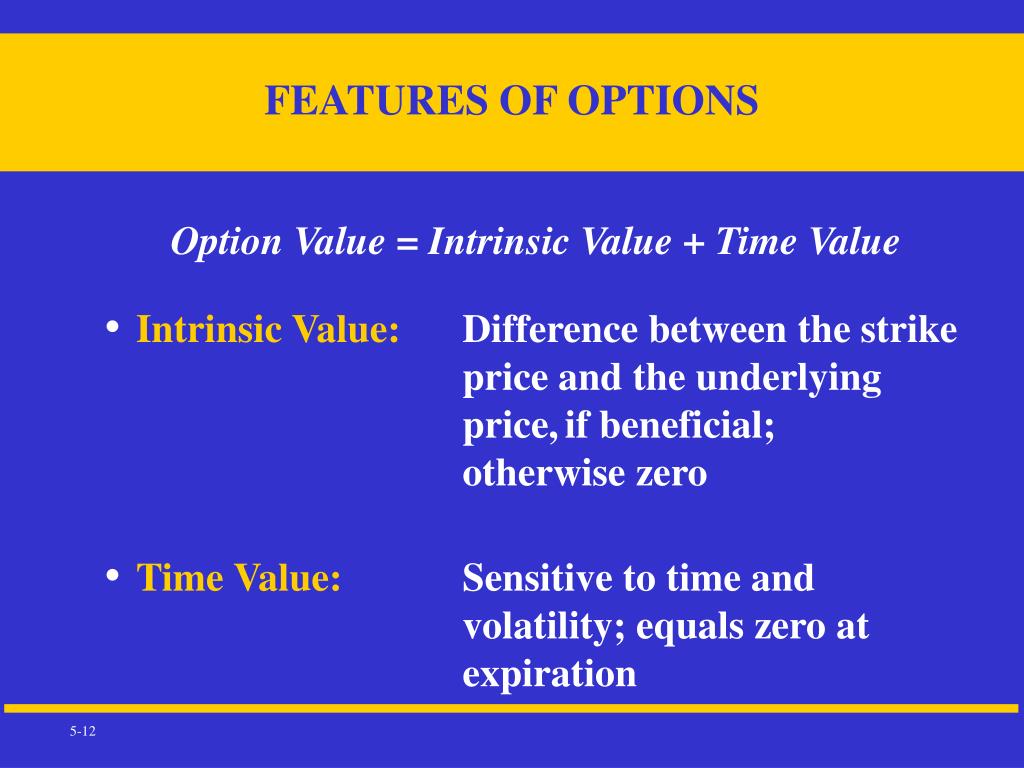 FEATURES OF OPTIONS

Option Value = Intrinsic Value + Time Value

• Intrinsic Value: Difference between the strike price and the underlying price, if beneficial; otherwise zero

• Time Value: Sensitive to time and volatility; equals zero at expiration

5-12